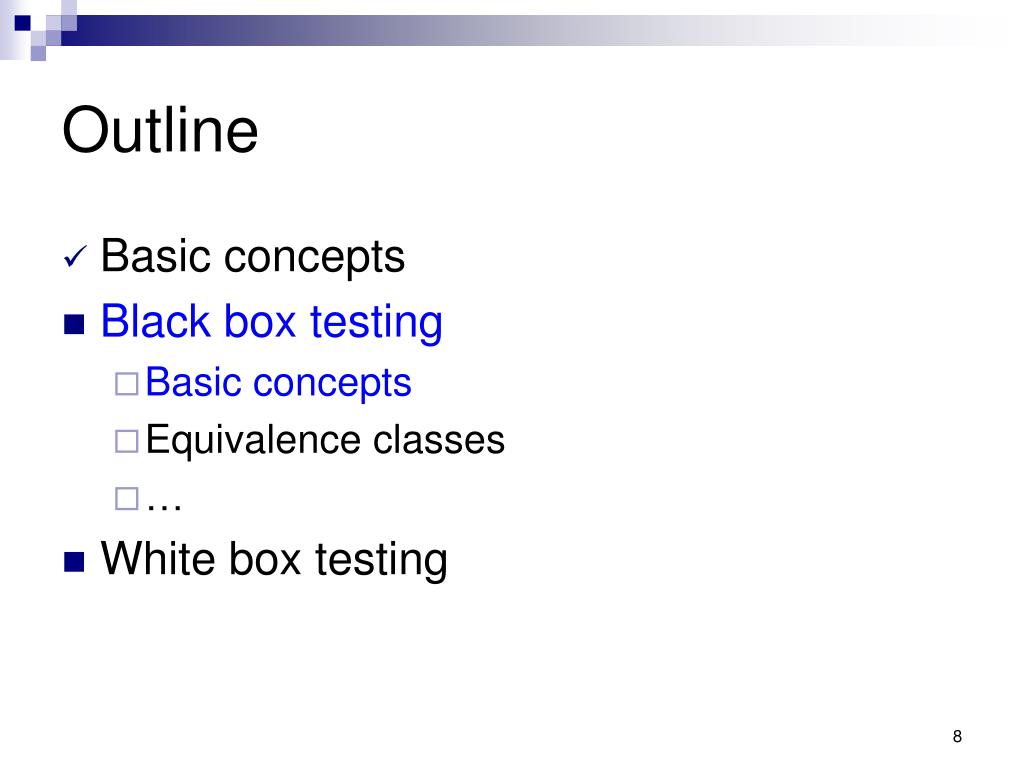 Outline

✓ Basic concepts
■ Black box testing
□ Basic concepts
□ Equivalence classes
□ …
■ White box testing

8